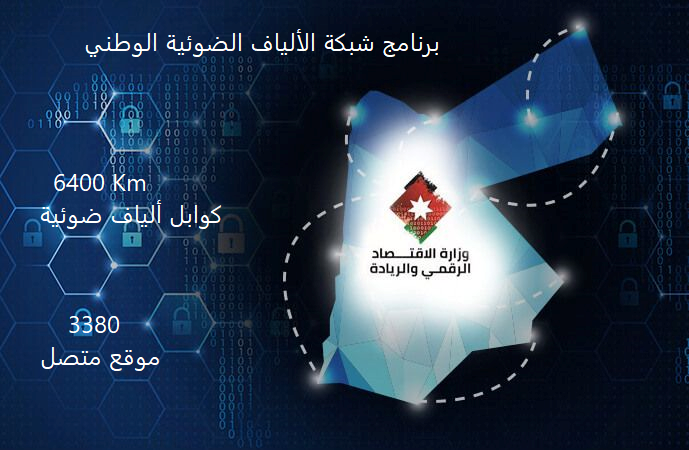 برنامج شبكة الألياف الضوئية الوطني

6400 Km
كوابل ألياف ضوئية

3380
موقع متصل

وزارة الاقتصاد
الرقمي والريادة